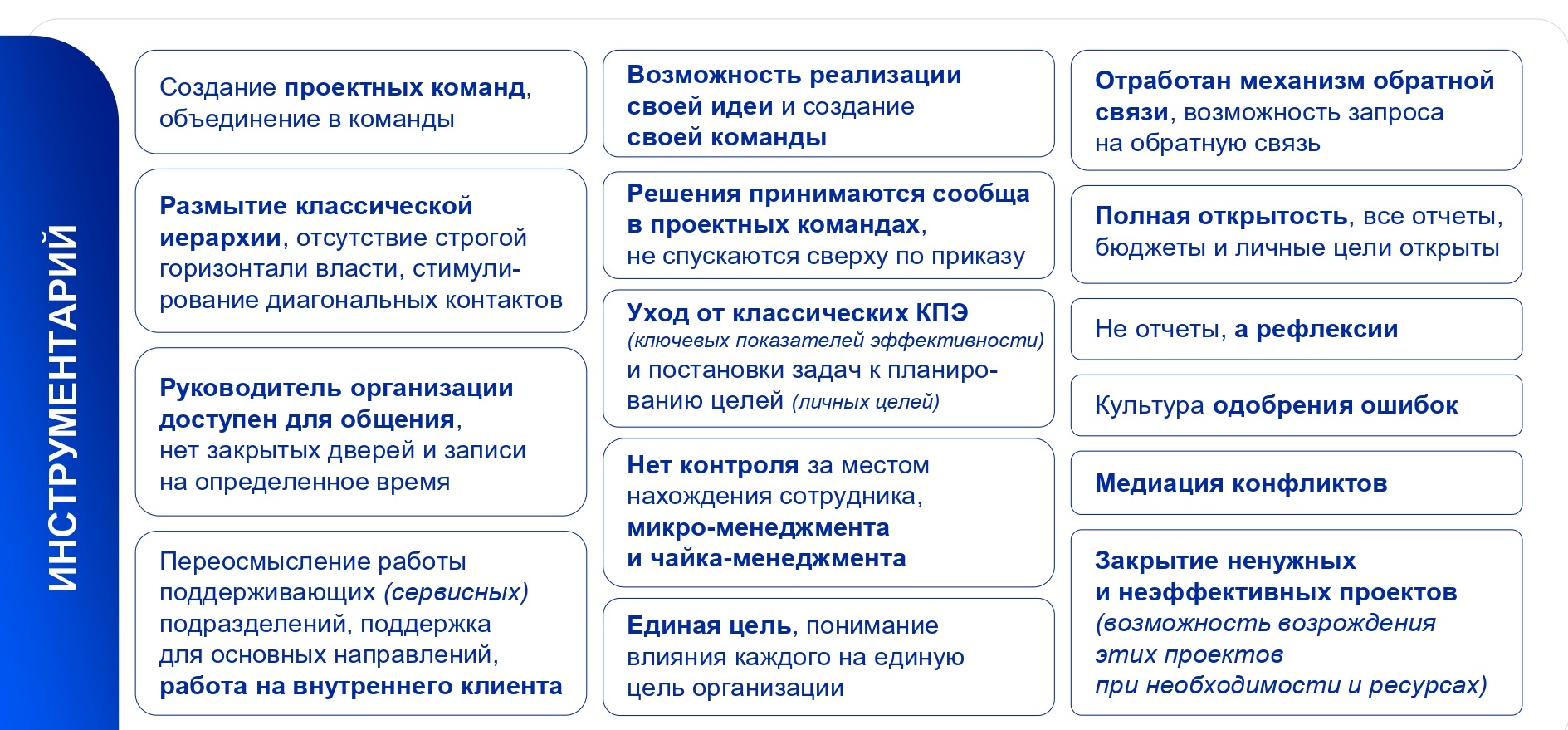 ИНСТРУМЕНТАРИЙ

Создание проектных команд, объединение в команды

Размытие классической иерархии, отсутствие строгой горизонтали власти, стимулирование диагональных контактов

Руководитель организации доступен для общения, нет закрытых дверей и записи на определенное время

Переосмысление работы поддерживающих (сервисных) подразделений, поддержка для основных направлений, работа на внутреннего клиента

Возможность реализации своей идеи и создание своей команды

Решения принимаются сообща в проектных командах, не спускаются сверху по приказу

Уход от классических КПЭ (ключевых показателей эффективности) и постановки задач к планированию целей (личных целей)

Нет контроля за местом нахождения сотрудника, микро-менеджмента и чайка-менеджмента

Единая цель, понимание влияния каждого на единую цель организации

Отработан механизм обратной связи, возможность запроса на обратную связь

Полная открытость, все отчеты, бюджеты и личные цели открыты

Не отчеты, а рефлексии

Культура одобрения ошибок

Медиация конфликтов

Закрытие ненужных и неэффективных проектов (возможность возрождения этих проектов при необходимости и ресурсах)